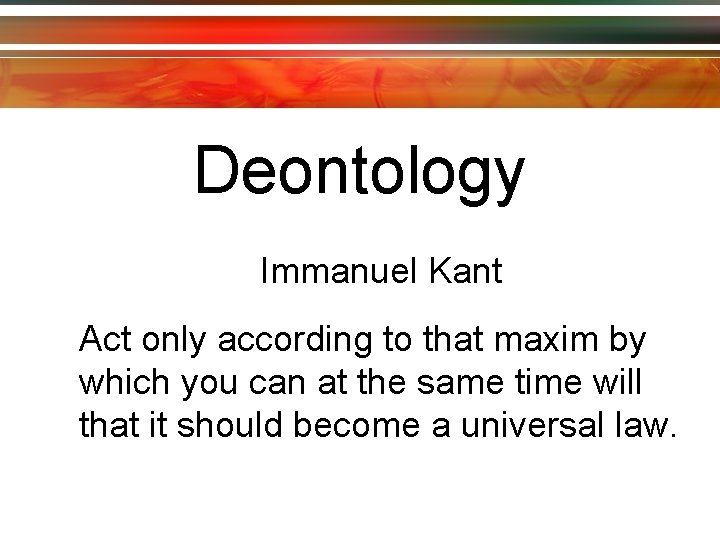 Deontology

Immanuel Kant

Act only according to that maxim by which you can at the same time will that it should become a universal law.